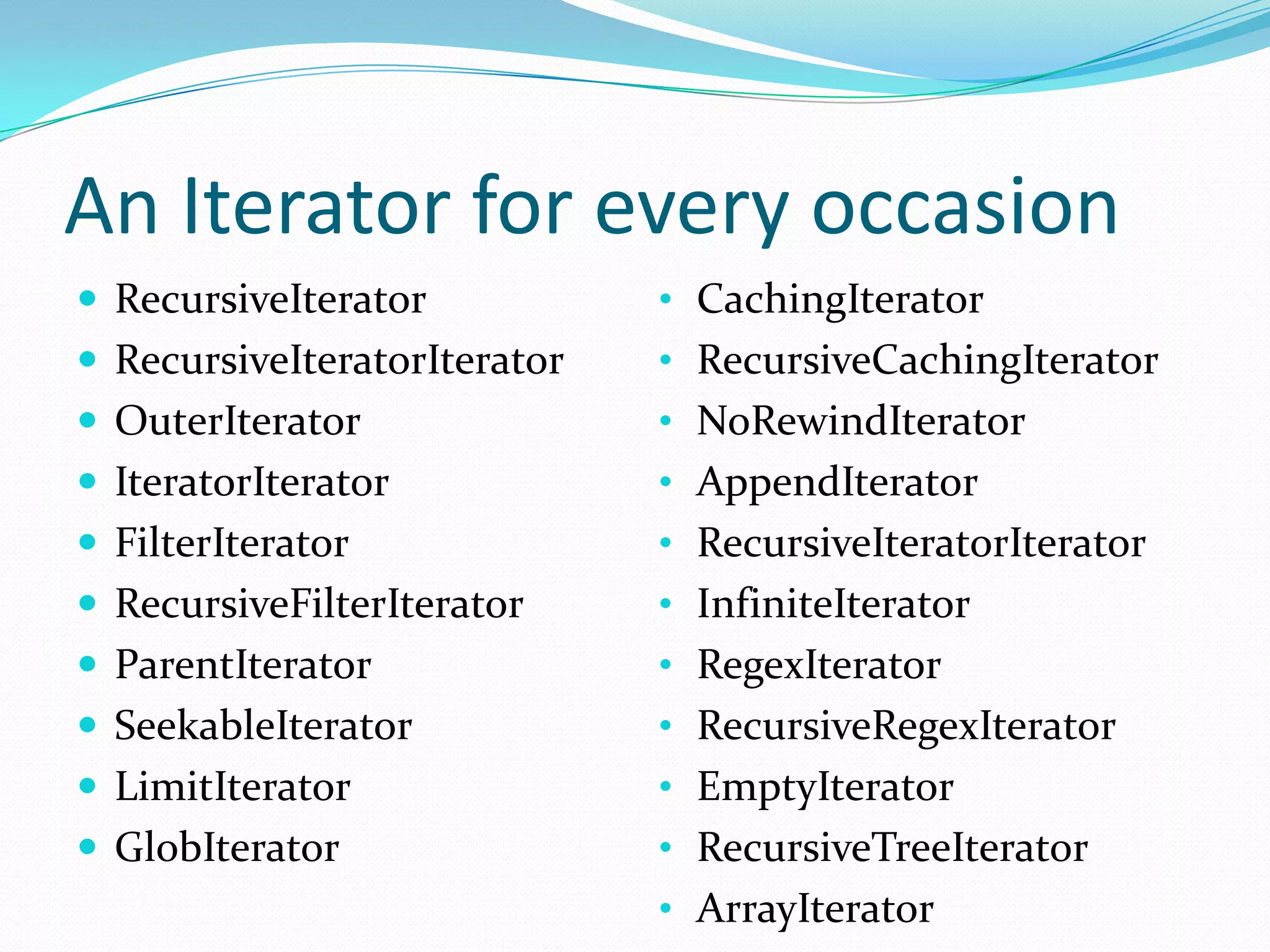 An Iterator for every occasion

- RecursiveIterator
- RecursiveIteratorIterator
- OuterIterator
- IteratorIterator
- FilterIterator
- RecursiveFilterIterator
- ParentIterator
- SeekableIterator
- LimitIterator
- GlobIterator

- CachingIterator
- RecursiveCachingIterator
- NoRewindIterator
- AppendIterator
- RecursiveIteratorIterator
- InfiniteIterator
- RegexIterator
- RecursiveRegexIterator
- EmptyIterator
- RecursiveTreeIterator
- ArrayIterator